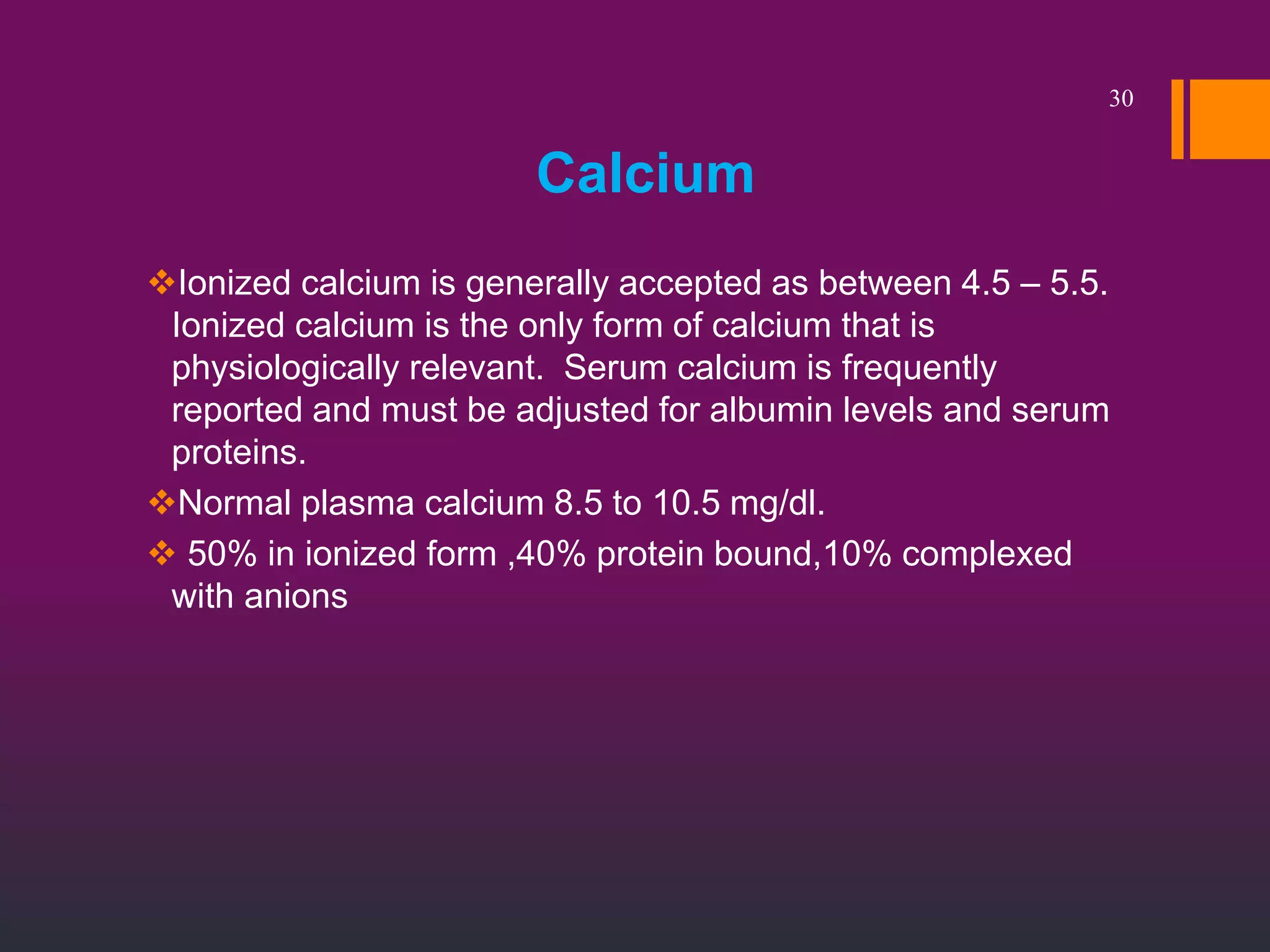 30

Calcium

❖Ionized calcium is generally accepted as between 4.5 – 5.5. Ionized calcium is the only form of calcium that is physiologically relevant. Serum calcium is frequently reported and must be adjusted for albumin levels and serum proteins.

❖Normal plasma calcium 8.5 to 10.5 mg/dl.

❖ 50% in ionized form ,40% protein bound,10% complexed with anions